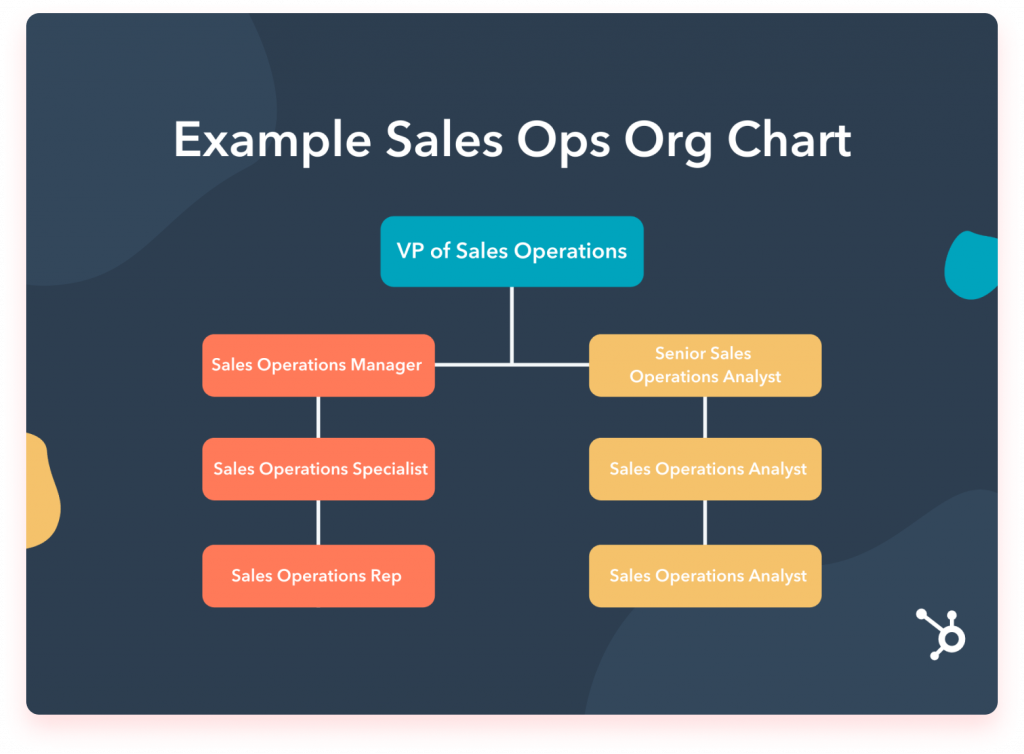 Example Sales Ops Org Chart

VP of Sales Operations

Sales Operations Manager

Sales Operations Specialist

Sales Operations Rep

Senior Sales Operations Analyst

Sales Operations Analyst

Sales Operations Analyst